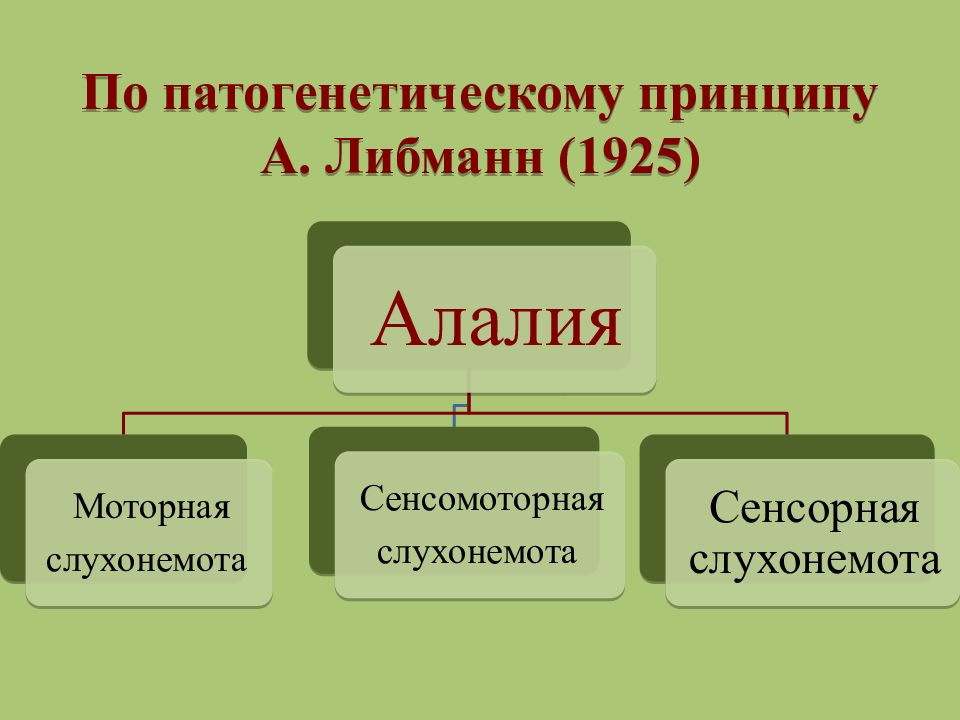 По патогенетическому принципу А. Либманн (1925)

Алалия

Моторная слухонемота

Сенсомоторная слухонемота

Сенсорная слухонемота